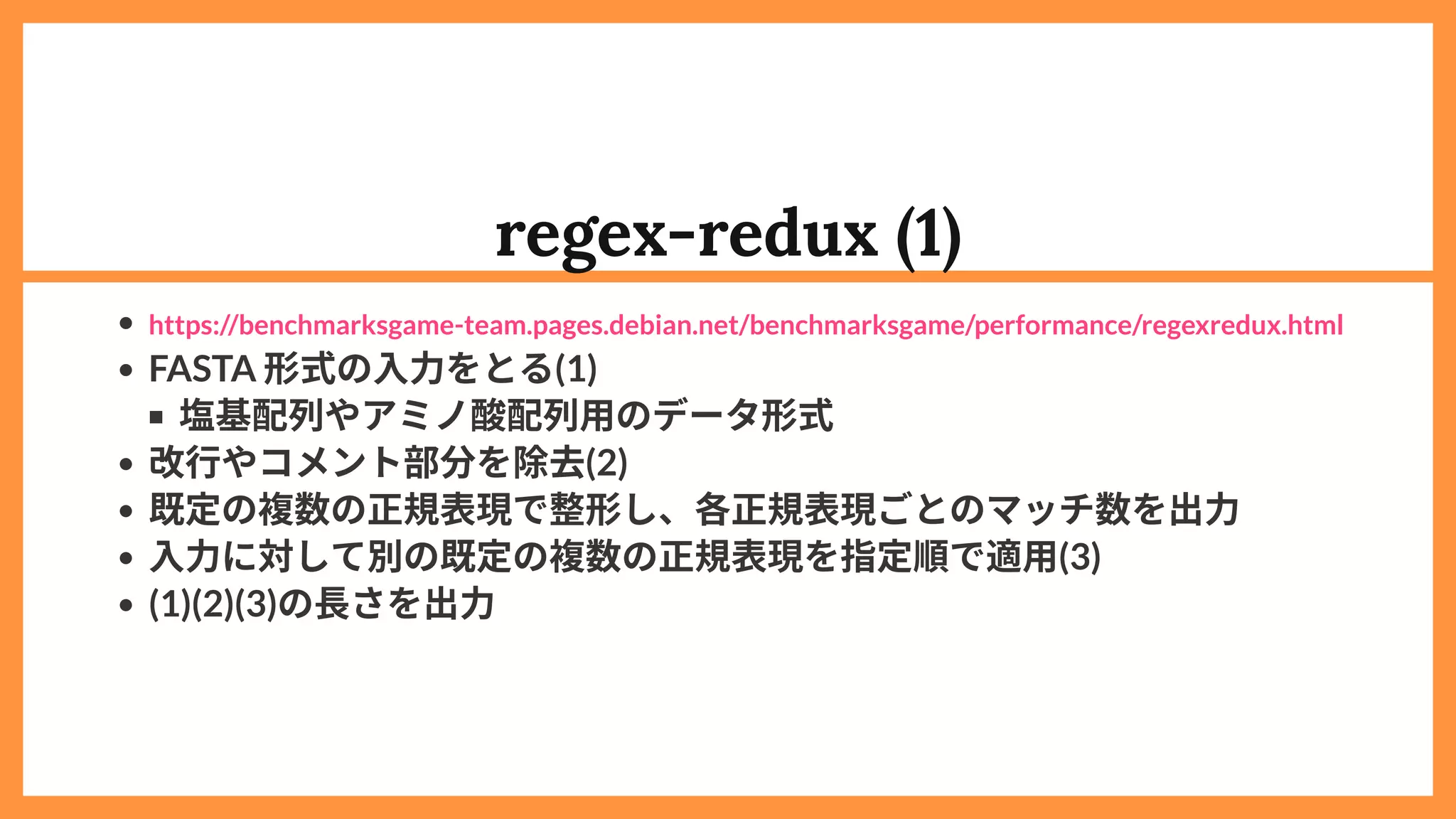 regex-redux (1)

- https://benchmarksgame-team.pages.debian.net/benchmarksgame/performance/regexredux.html
- FASTA 形式の入力をとる(1)
  - 塩基配列やアミノ酸配列用のデータ形式
- 改行やコメント部分を除去(2)
- 既定の複数の正規表現で整形し、各正規表現ごとのマッチ数を出力
- 入力に対して別の既定の複数の正規表現を指定順で適用(3)
- (1)(2)(3)の長さを出力